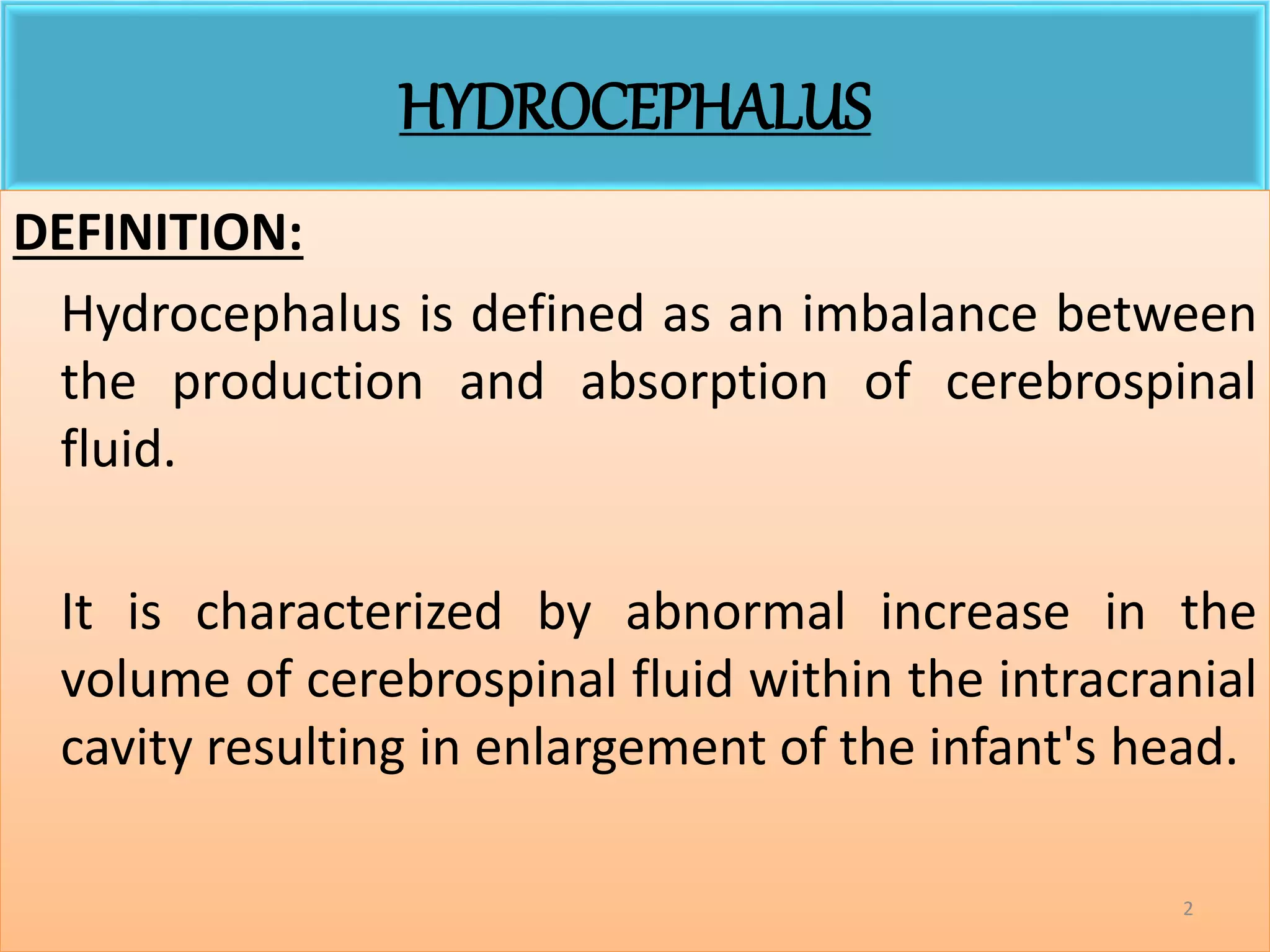 HYDROCEPHALUS

DEFINITION:

Hydrocephalus is defined as an imbalance between the production and absorption of cerebrospinal fluid.

It is characterized by abnormal increase in the volume of cerebrospinal fluid within the intracranial cavity resulting in enlargement of the infant's head.

2